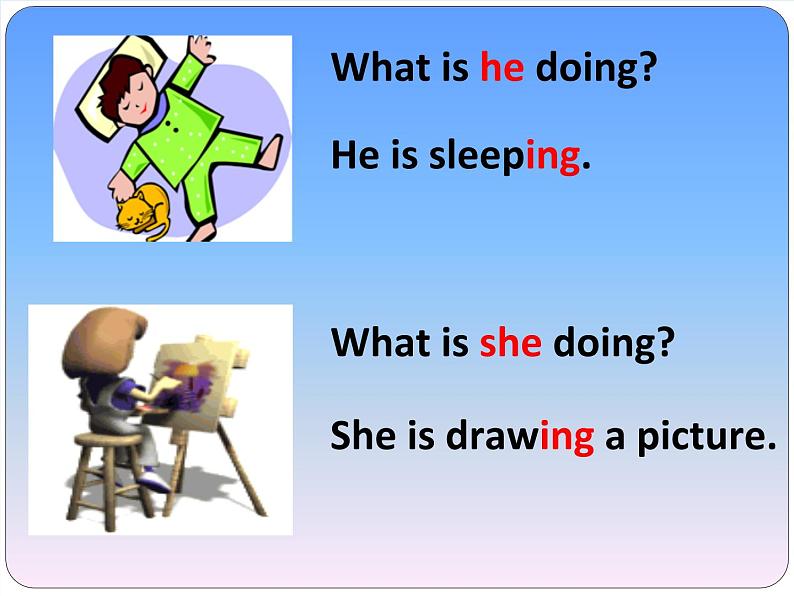 What is he doing?

He is sleeping.

What is she doing?

She is drawing a picture.